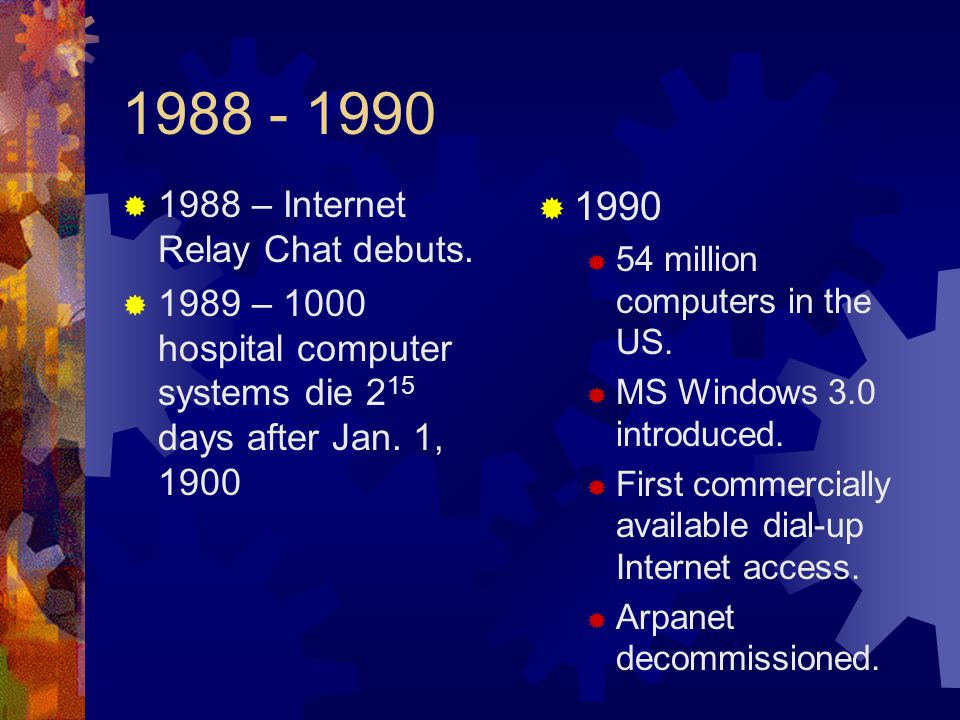 1988 - 1990

1988 – Internet Relay Chat debuts.

1989 – 1000 hospital computer systems die $2^{15}$ days after Jan. 1, 1900

1990

54 million computers in the US.

MS Windows 3.0 introduced.

First commercially available dial-up Internet access.

Arpanet decommissioned.